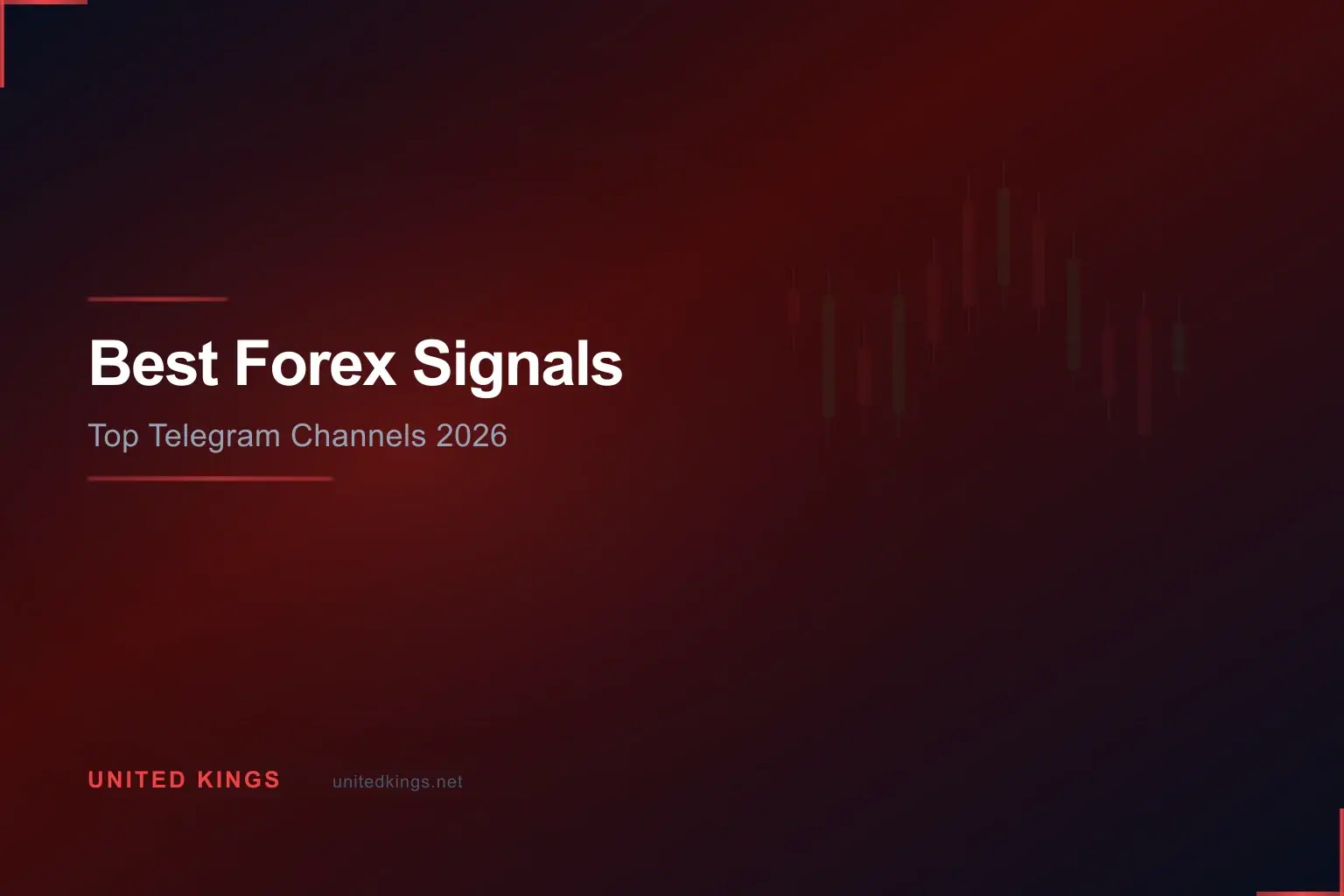 Best Forex Signals

Top Telegram Channels 2026

UNITED KINGS unitedkings.net